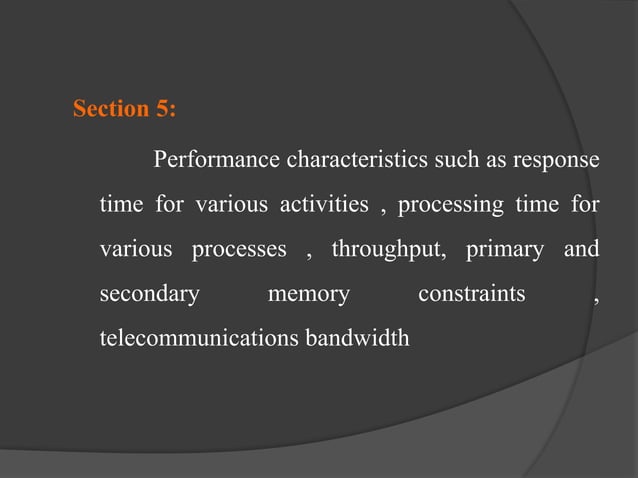 Section 5:

Performance characteristics such as response time for various activities , processing time for various processes , throughput, primary and secondary memory constraints , telecommunications bandwidth